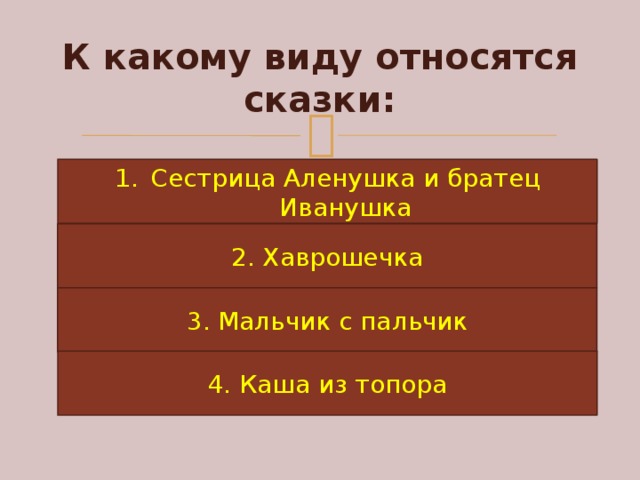 К какому виду относятся сказки:

1. Сестрица Аленушка и братец Иванушка

2. Хаврошечка

3. Мальчик с пальчик

4. Каша из топора